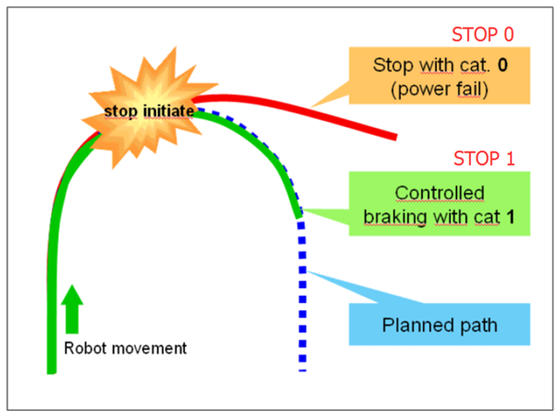 STOP 0

Stop with cat. 0 (power fail)

stop initiate

STOP 1

Controlled braking with cat 1

Planned path

Robot movement